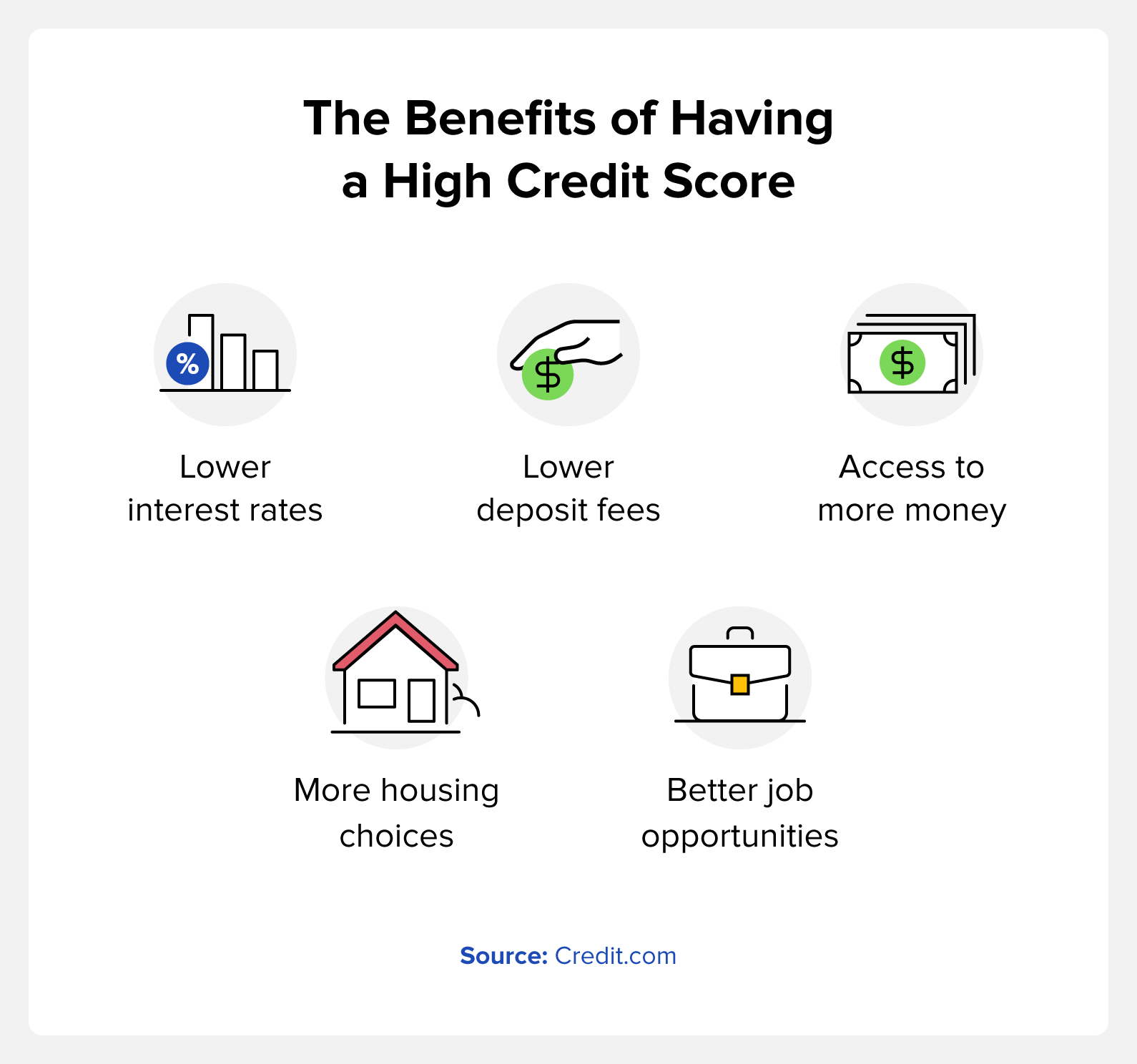 The Benefits of Having a High Credit Score

%

Lower interest rates

$

Lower deposit fees

$

Access to more money

More housing choices

Better job opportunities

Source: Credit.com